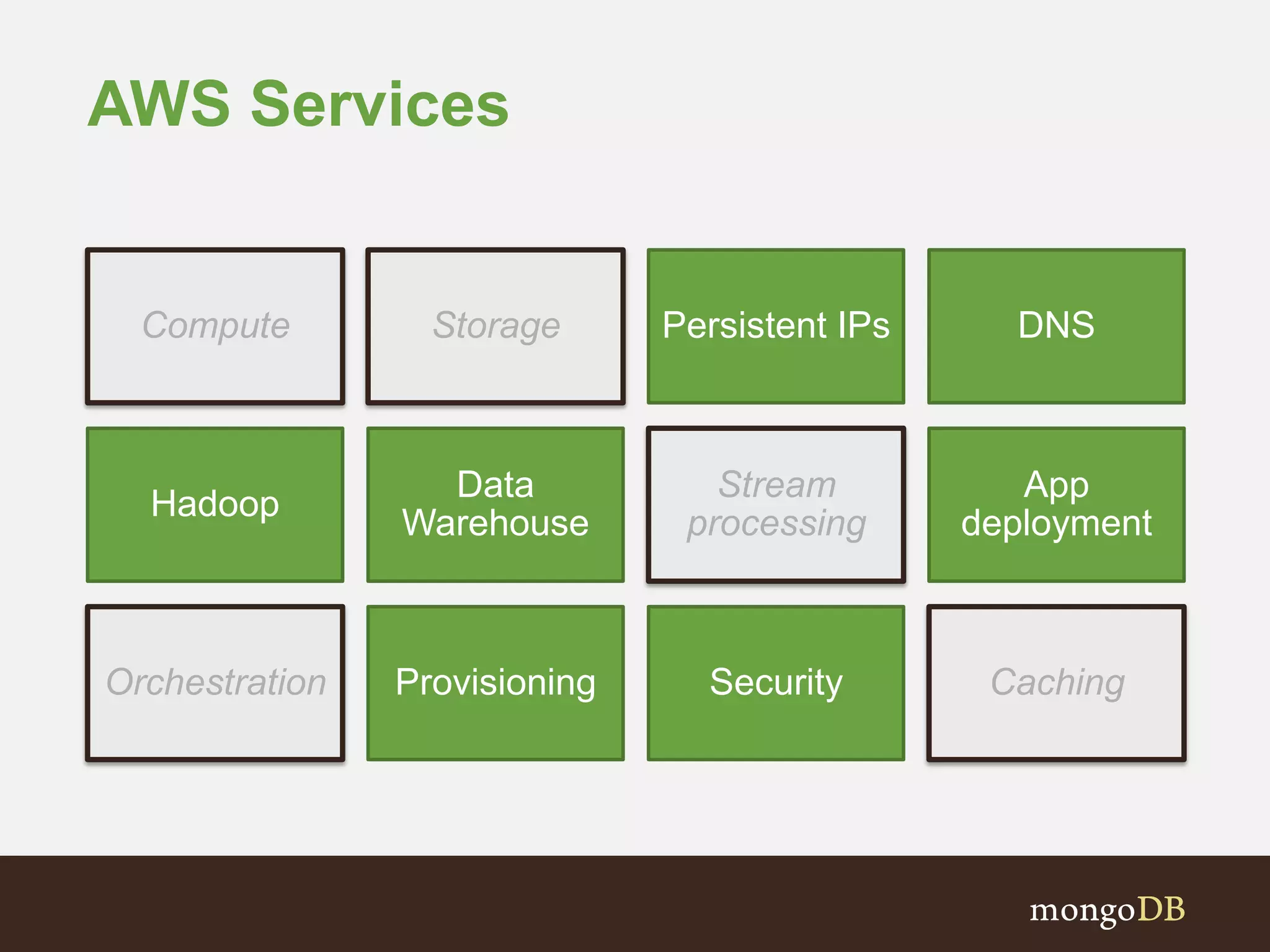 AWS Services

Compute

Storage

Persistent IPs

DNS

Hadoop

Data Warehouse

Stream processing

App deployment

Orchestration

Provisioning

Security

Caching

mongoDB